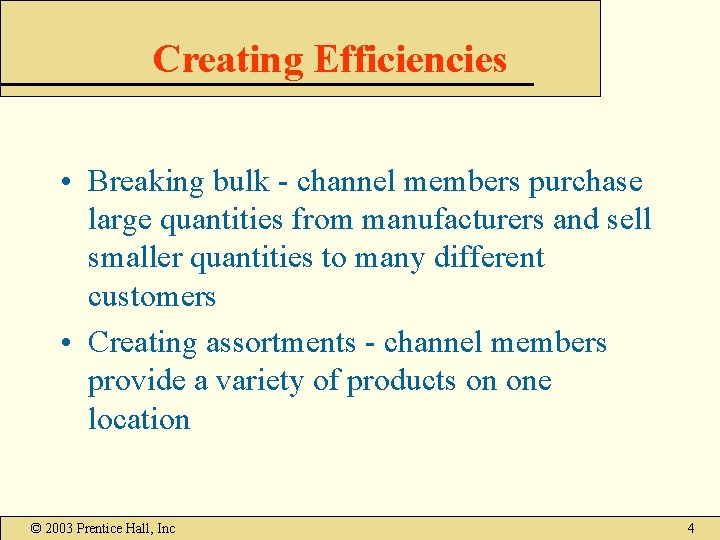 Creating Efficiencies

• Breaking bulk - channel members purchase large quantities from manufacturers and sell smaller quantities to many different customers

• Creating assortments - channel members provide a variety of products on one location

© 2003 Prentice Hall, Inc

4